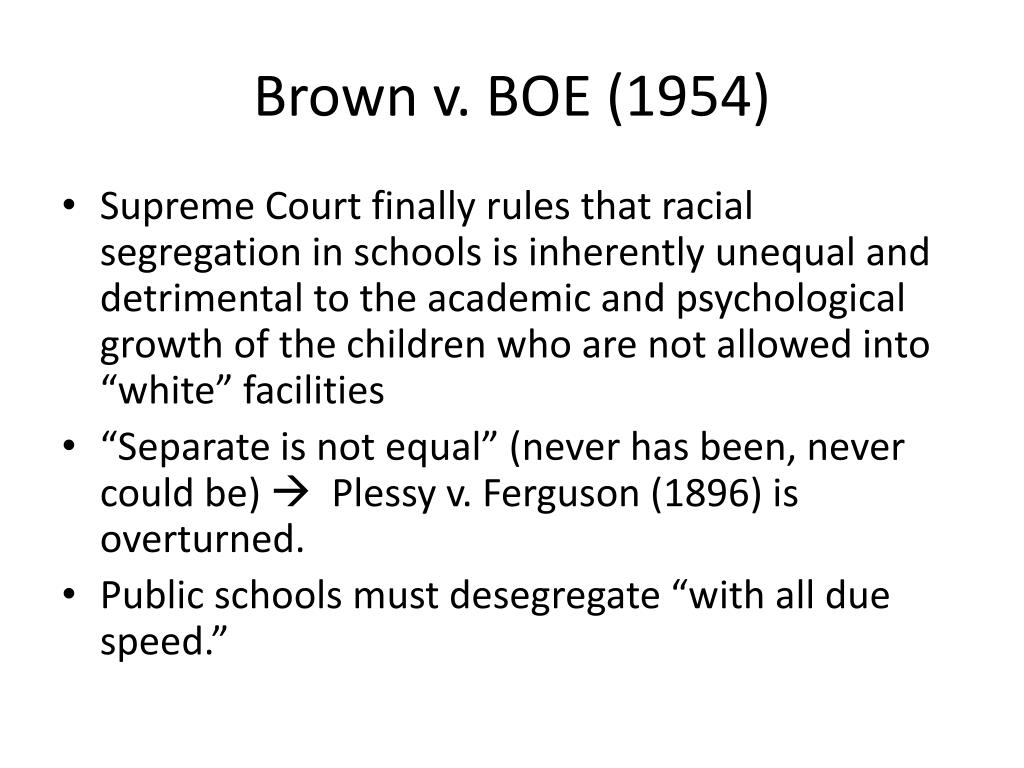 Brown v. BOE (1954)

• Supreme Court finally rules that racial segregation in schools is inherently unequal and detrimental to the academic and psychological growth of the children who are not allowed into “white” facilities
• “Separate is not equal” (never has been, never could be) → Plessy v. Ferguson (1896) is overturned.
• Public schools must desegregate “with all due speed.”